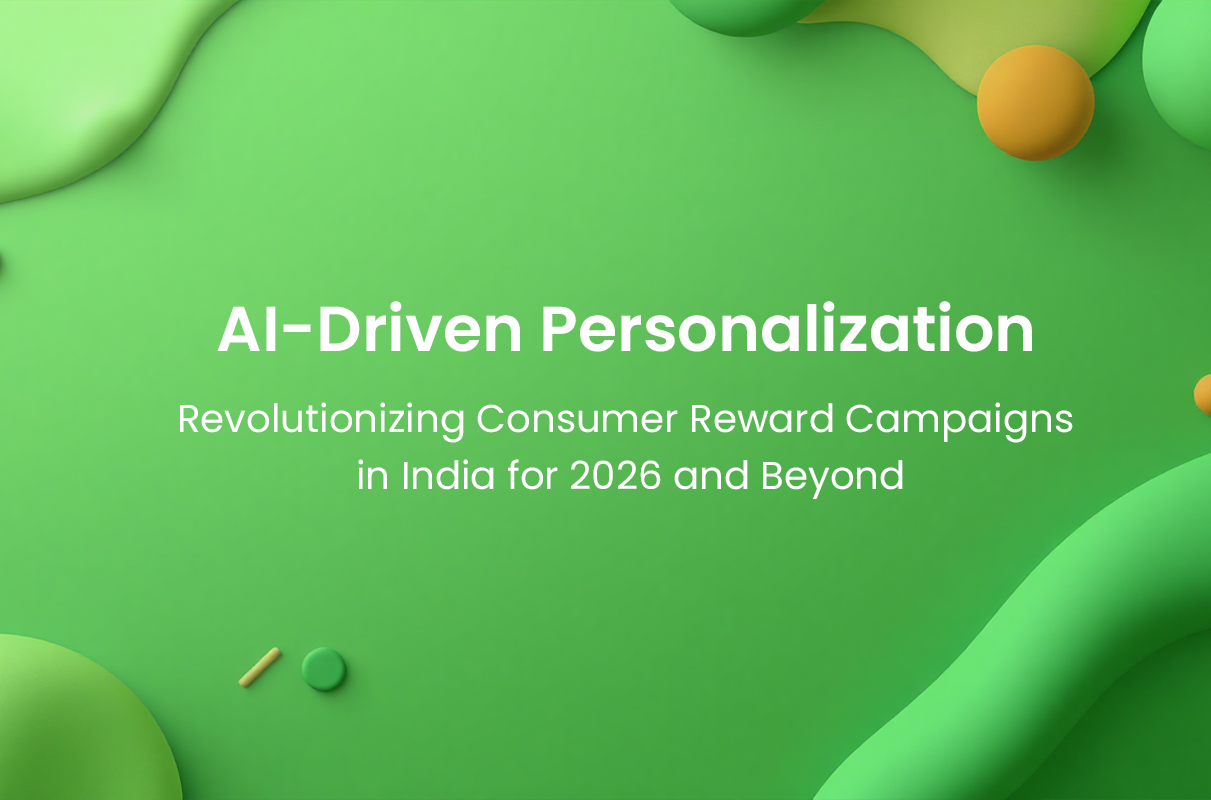 AI-Driven Personalization

Revolutionizing Consumer Reward Campaigns in India for 2026 and Beyond